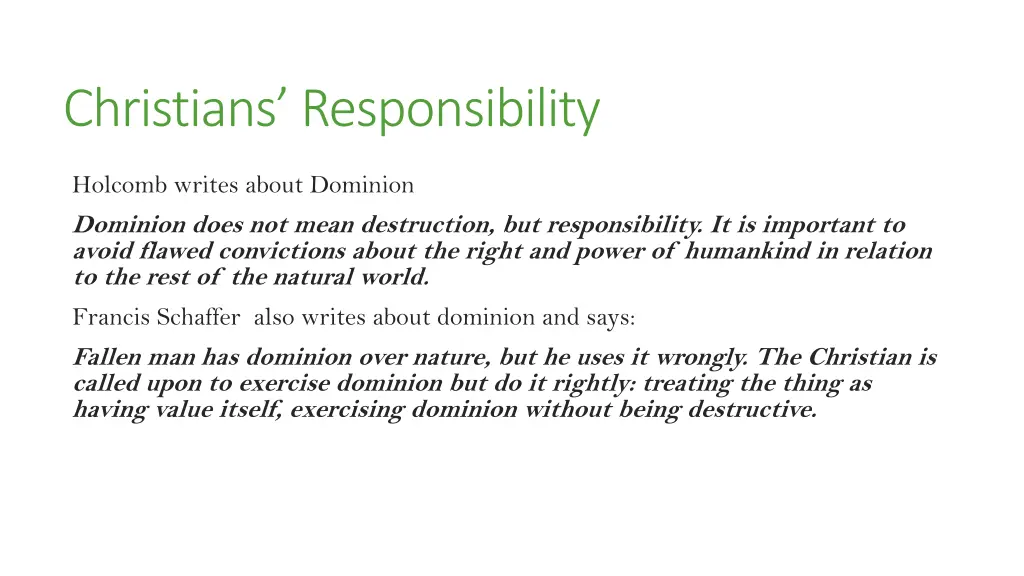 Christians' Responsibility

Holcomb writes about Dominion

Dominion does not mean destruction, but responsibility. It is important to avoid flawed convictions about the right and power of humankind in relation to the rest of the natural world.

Francis Schaffer also writes about dominion and says:

Fallen man has dominion over nature, but he uses it wrongly. The Christian is called upon to exercise dominion but do it rightly: treating the thing as having value itself, exercising dominion without being destructive.